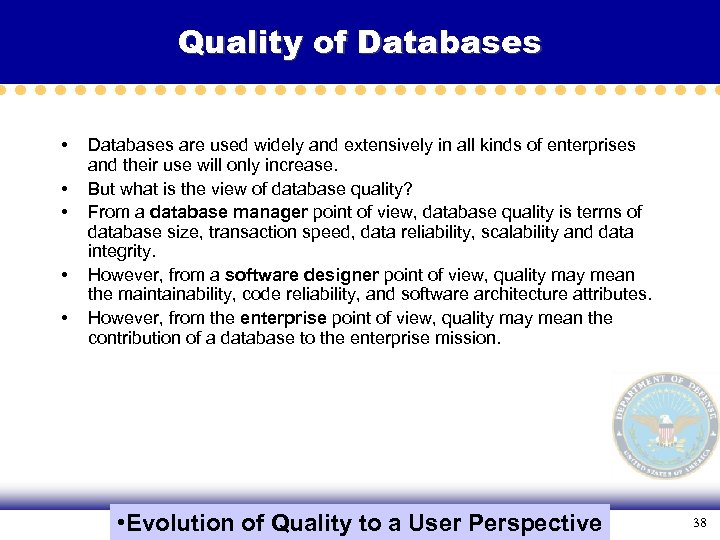 Quality of Databases

• Databases are used widely and extensively in all kinds of enterprises and their use will only increase.
• But what is the view of database quality?
• From a database manager point of view, database quality is terms of database size, transaction speed, data reliability, scalability and data integrity.
• However, from a software designer point of view, quality may mean the maintainability, code reliability, and software architecture attributes.
• However, from the enterprise point of view, quality may mean the contribution of a database to the enterprise mission.

DEPARTMENT OF DEFENSE
UNITED STATES OF AMERICA

•Evolution of Quality to a User Perspective

38